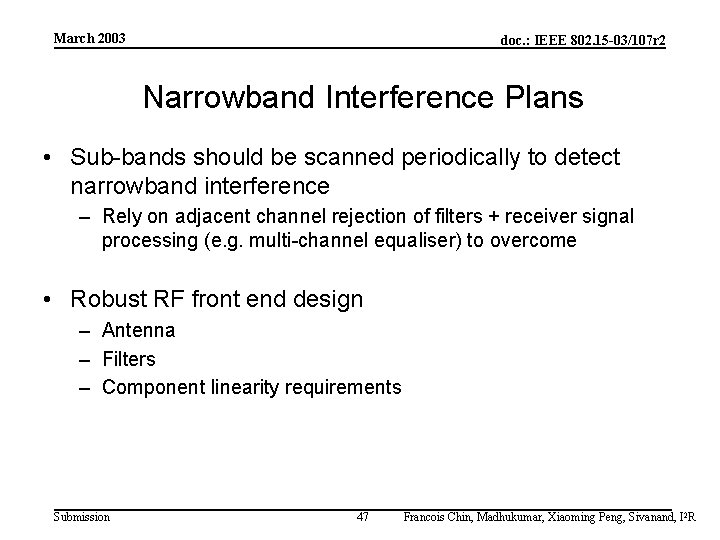 March 2003

doc.: IEEE 802.15-03/107r2

Narrowband Interference Plans

• Sub-bands should be scanned periodically to detect narrowband interference
– Rely on adjacent channel rejection of filters + receiver signal processing (e.g. multi-channel equaliser) to overcome

• Robust RF front end design
– Antenna
– Filters
– Component linearity requirements

Submission

47

Francois Chin, Madhukumar, Xiaoming Peng, Sivanand, I²R